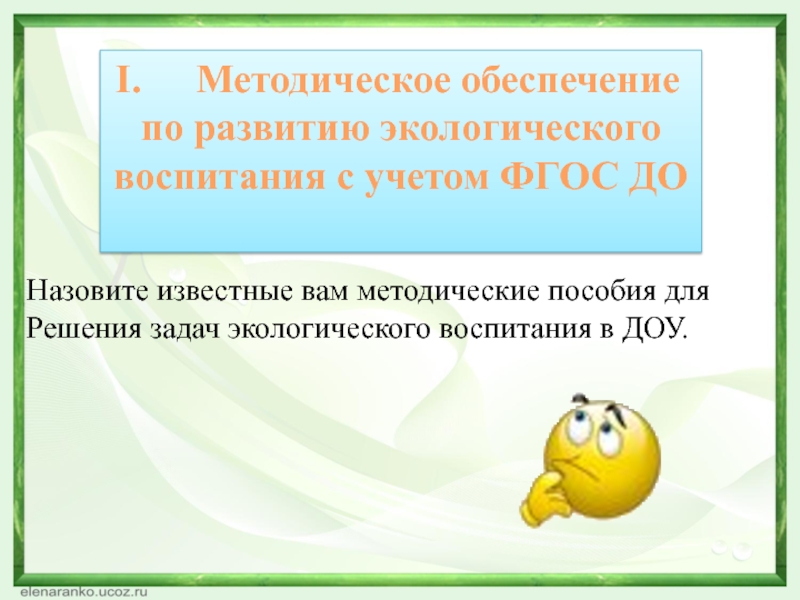 I. Методическое обеспечение по развитию экологического воспитания с учетом ФГОС ДО

Назовите известные вам методические пособия для Решения задач экологического воспитания в ДОУ.

elenaranko.ucoz.ru